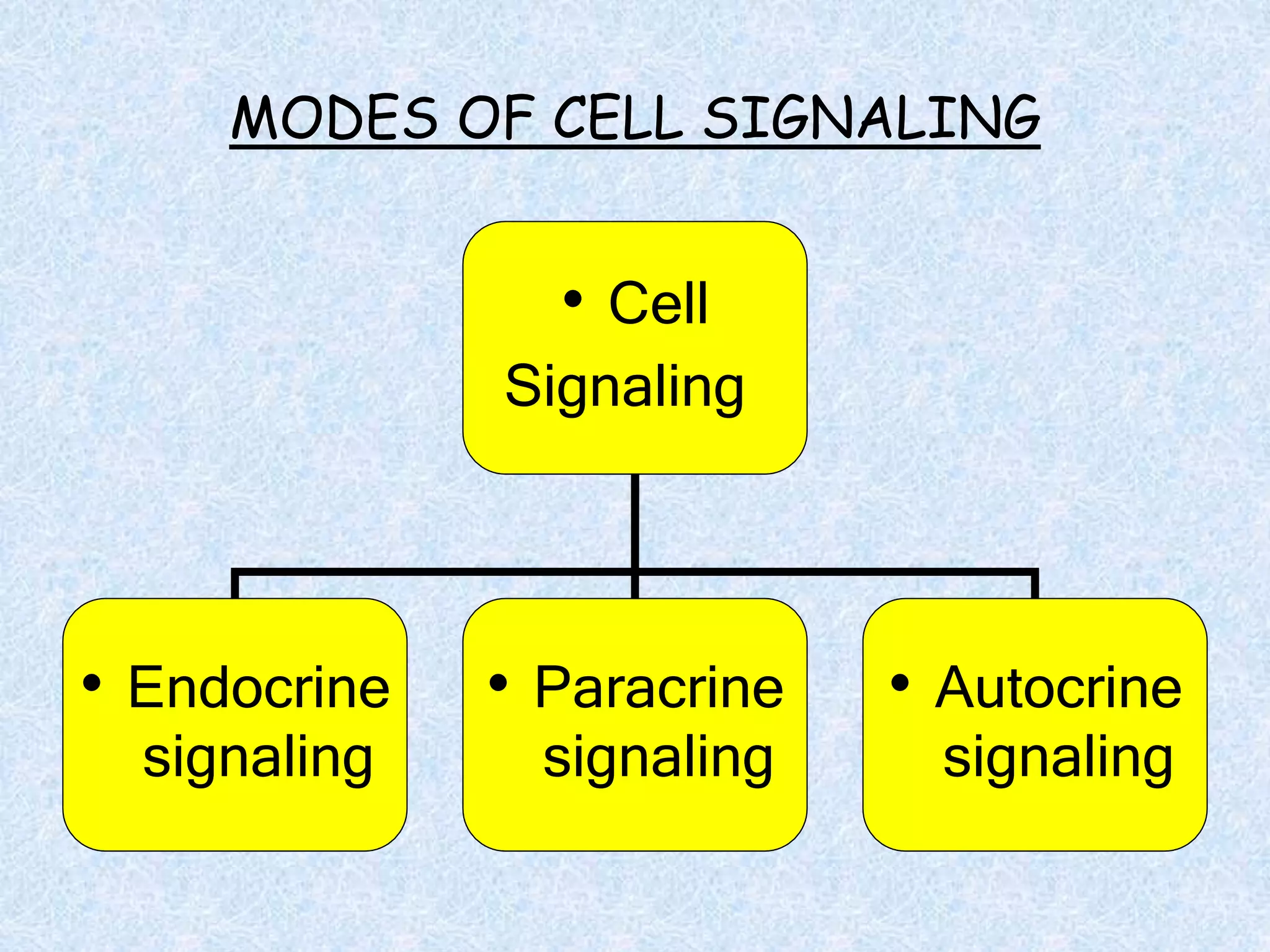 MODES OF CELL SIGNALING

• Cell Signaling

• Endocrine signaling

• Paracrine signaling

• Autocrine signaling